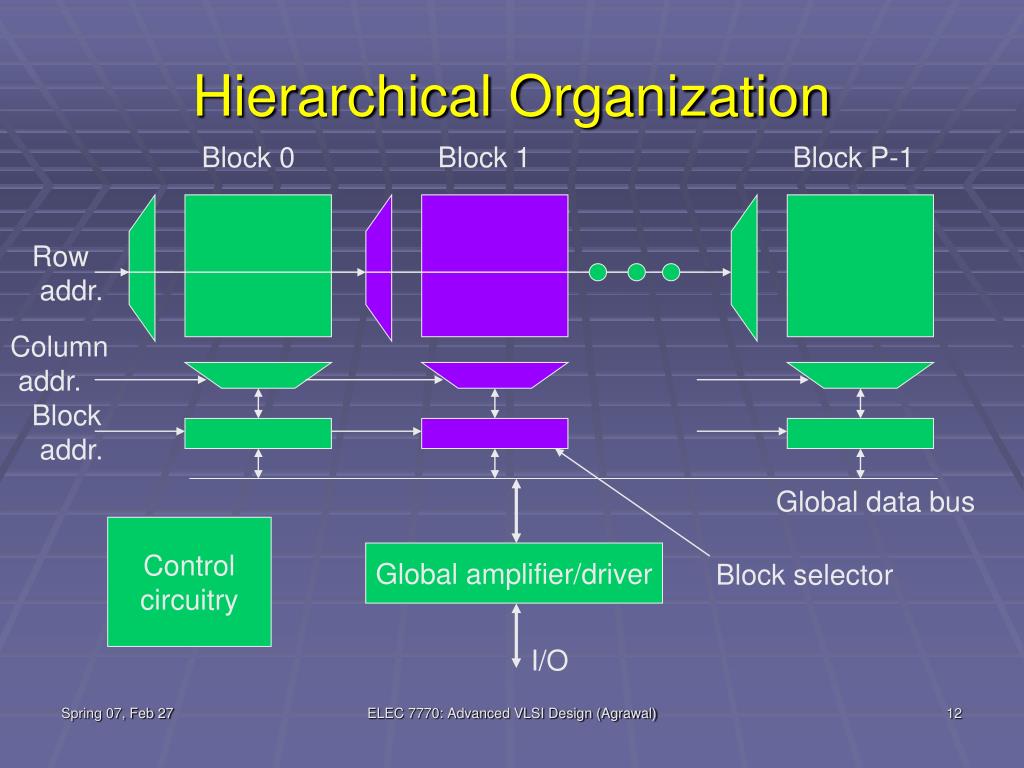 Hierarchical Organization

Block 0

Block 1

Block P-1

Row addr.

Column addr.

Block addr.

Global data bus

Control circuitry

Global amplifier/driver

Block selector

I/O

Spring 07, Feb 27

ELEC 7770: Advanced VLSI Design (Agrawal)

12